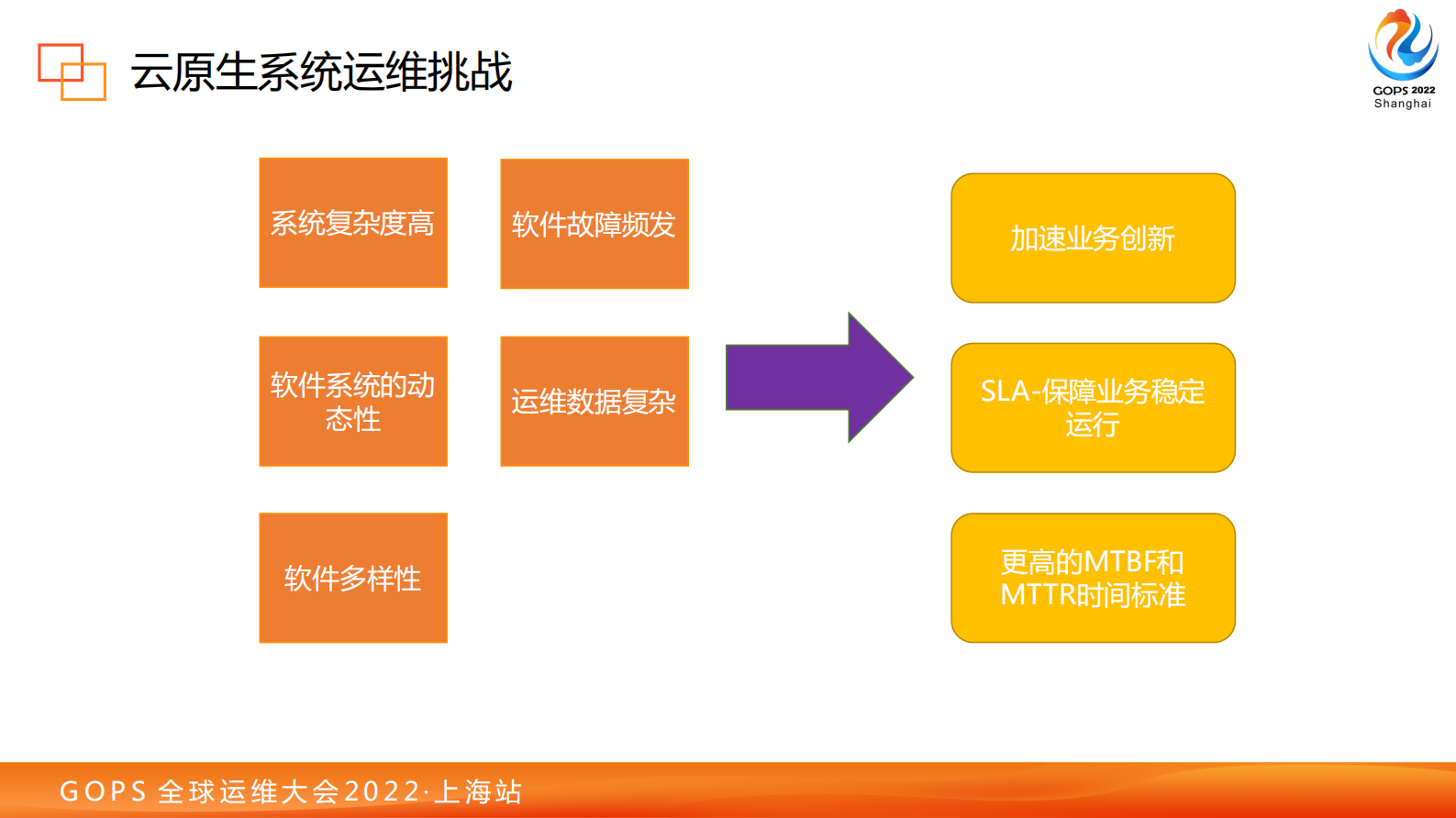 云原生系统运维挑战

GOPS 2022
Shanghai

系统复杂度高

软件故障频发

软件系统的动态性

运维数据复杂

软件多样性

加速业务创新

SLA-保障业务稳定运行

更高的MTBF和MTTR时间标准

GOPS 全球运维大会2022·上海站